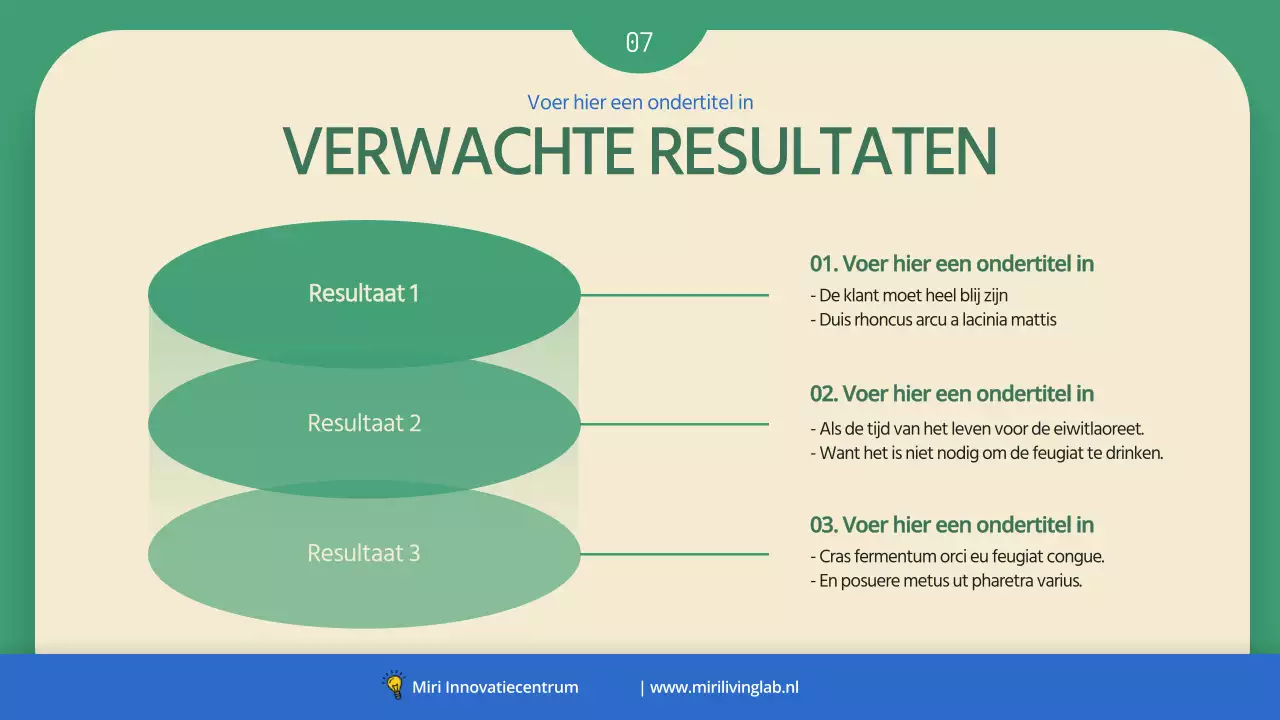 07

Voer hier een ondertitel in

VERWACHTE RESULTATEN

Resultaat 1

Resultaat 2

Resultaat 3

01. Voer hier een ondertitel in

- De klant moet heel blij zijn
- Duis rhoncus arcu a lacinia mattis

02. Voer hier een ondertitel in

- Als de tijd van het leven voor de eiwitlaoreet.
- Want het is niet nodig om de feugiat te drinken.

03. Voer hier een ondertitel in

- Cras fermentum orci eu feugiat congue.
- En posuere metus ut pharetra varius.

Miri Innovatiecentrum | www.mirilivinglab.nl